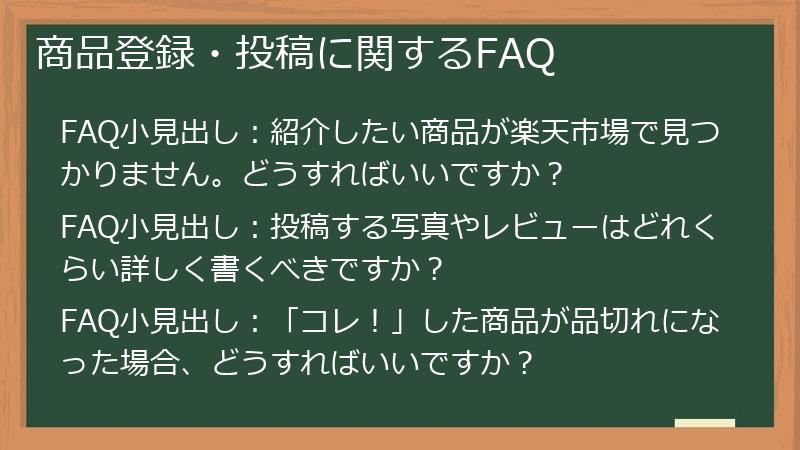 商品登録・投稿に関するFAQ

FAQ小見出し：紹介したい商品が楽天市場で見つかりません。どうすればいいですか？

FAQ小見出し：投稿する写真やレビューはどれくらい詳しく書くべきですか？

FAQ小見出し：「コレ！」した商品が品切れになった場合、どうすればいいですか？